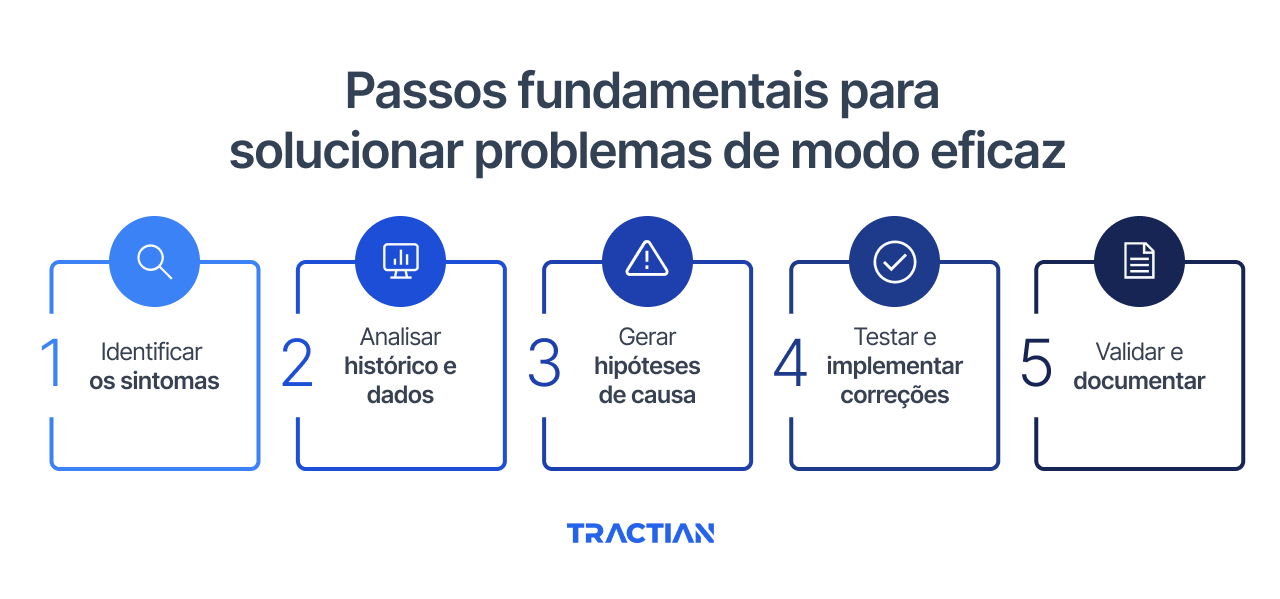 Passos fundamentais para solucionar problemas de modo eficaz

1 Identificar os sintomas

2 Analisar histórico e dados

3 Gerar hipóteses de causa

4 Testar e implementar correções

5 Validar e documentar

TRACTIAN